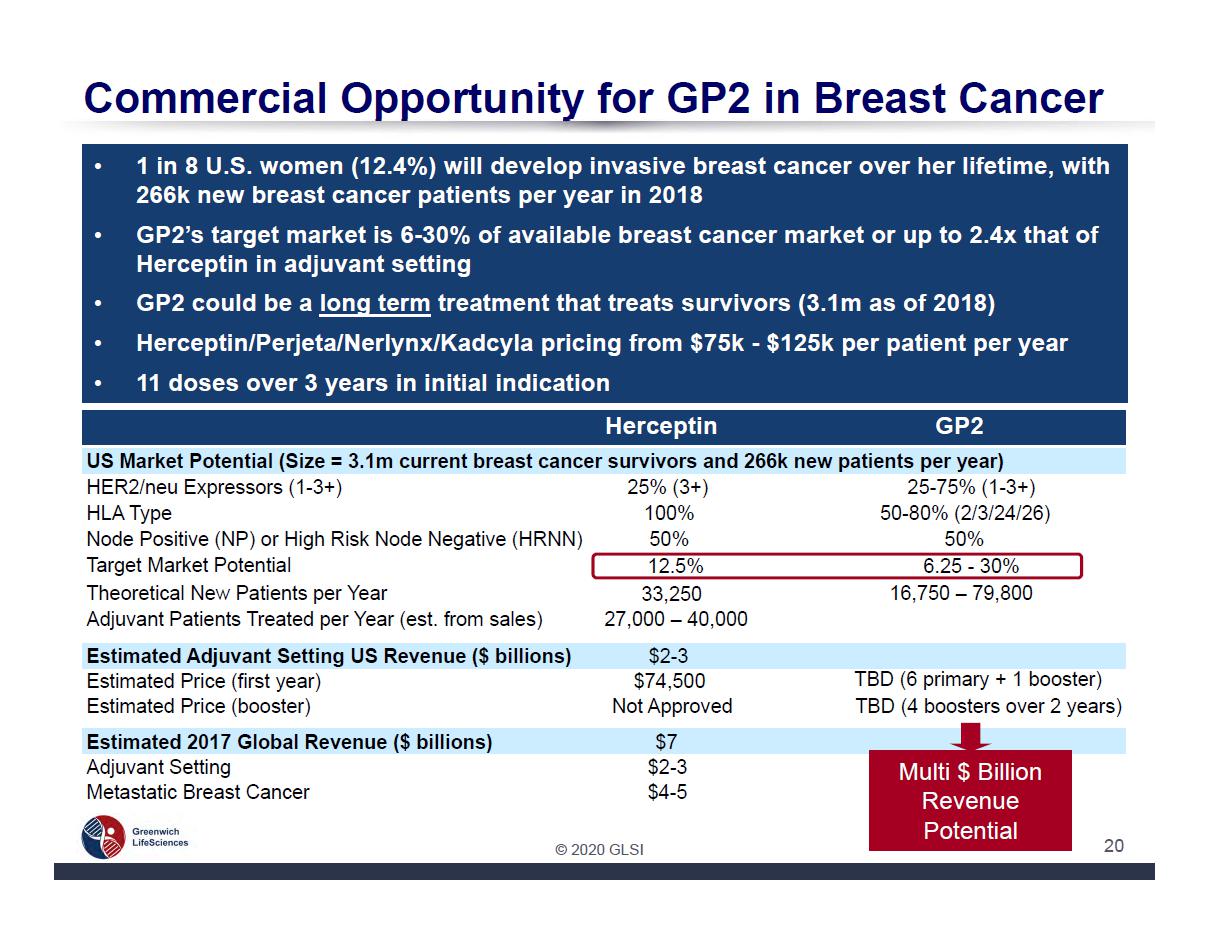 Commercial Opportunity for GP2 in Breast Cancer

• 1 in 8 U.S. women (12.4%) will develop invasive breast cancer over her lifetime, with 266k new breast cancer patients per year in 2018
• GP2's target market is 6-30% of available breast cancer market or up to 2.4x that of Herceptin in adjuvant setting
• GP2 could be a long term treatment that treats survivors (3.1m as of 2018)
• Herceptin/Perjeta/Nerlynx/Kadcyla pricing from \$75k - \$125k per patient per year
• 11 doses over 3 years in initial indication

| | Herceptin | GP2 |
|---|---|---|
| US Market Potential (Size = 3.1m current breast cancer survivors and 266k new patients per year) | | |
| HER2/neu Expressors (1-3+) | 25% (3+) | 25-75% (1-3+) |
| HLA Type | 100% | 50-80% (2/3/24/26) |
| Node Positive (NP) or High Risk Node Negative (HRNN) | 50% | 50% |
| Target Market Potential | 12.5% | 6.25 - 30% |
| Theoretical New Patients per Year | 33,250 | 16,750 – 79,800 |
| Adjuvant Patients Treated per Year (est. from sales) | 27,000 – 40,000 | |
| Estimated Adjuvant Setting US Revenue (\$ billions) | \$2-3 | |
| Estimated Price (first year) | \$74,500 | TBD (6 primary + 1 booster) |
| Estimated Price (booster) | Not Approved | TBD (4 boosters over 2 years) |
| Estimated 2017 Global Revenue (\$ billions) | \$7 | |
| Adjuvant Setting | \$2-3 | |
| Metastatic Breast Cancer | \$4-5 | |

Multi \$ Billion Revenue Potential

Greenwich LifeSciences

© 2020 GLSI

20